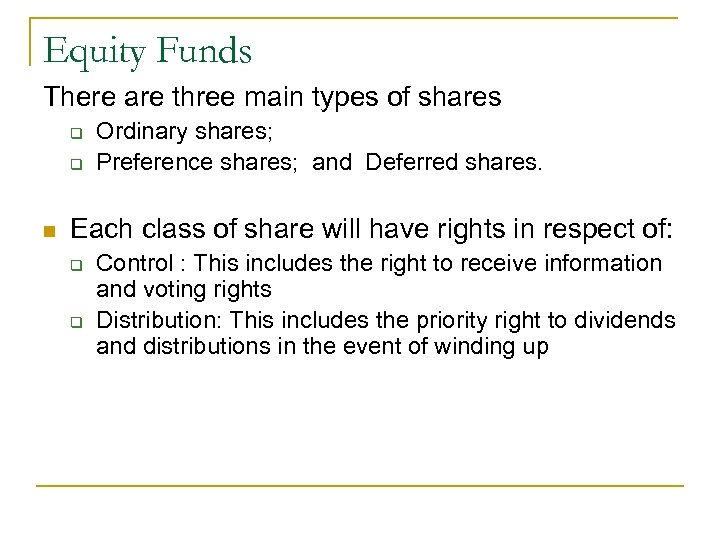 Equity Funds

There are three main types of shares

- Ordinary shares;
- Preference shares; and Deferred shares.

- Each class of share will have rights in respect of:
  - Control : This includes the right to receive information and voting rights
  - Distribution: This includes the priority right to dividends and distributions in the event of winding up